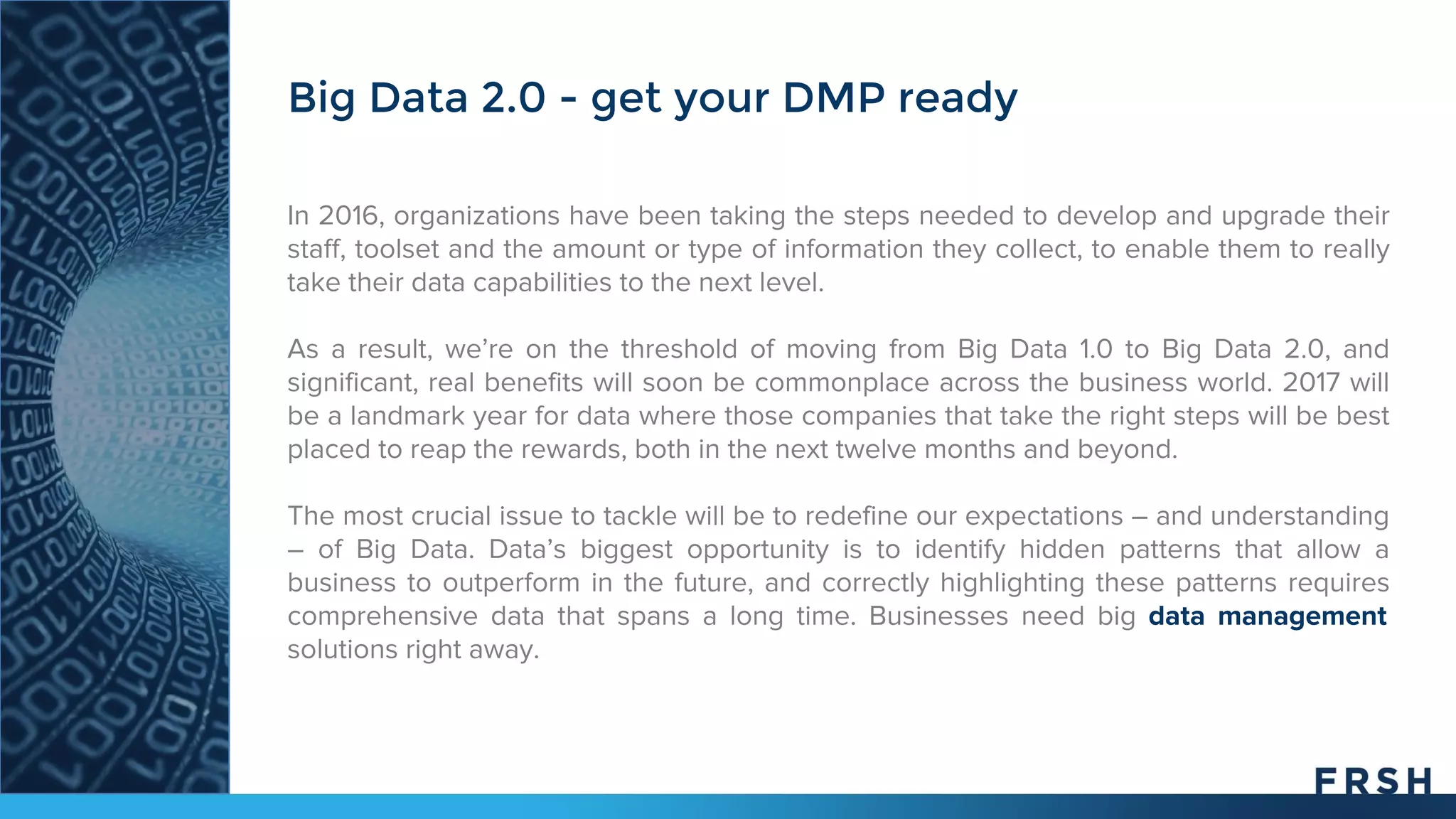 Big Data 2.0 - get your DMP ready

In 2016, organizations have been taking the steps needed to develop and upgrade their staff, toolset and the amount or type of information they collect, to enable them to really take their data capabilities to the next level.

As a result, we're on the threshold of moving from Big Data 1.0 to Big Data 2.0, and significant, real benefits will soon be commonplace across the business world. 2017 will be a landmark year for data where those companies that take the right steps will be best placed to reap the rewards, both in the next twelve months and beyond.

The most crucial issue to tackle will be to redefine our expectations – and understanding – of Big Data. Data's biggest opportunity is to identify hidden patterns that allow a business to outperform in the future, and correctly highlighting these patterns requires comprehensive data that spans a long time. Businesses need big data management solutions right away.

FRSH